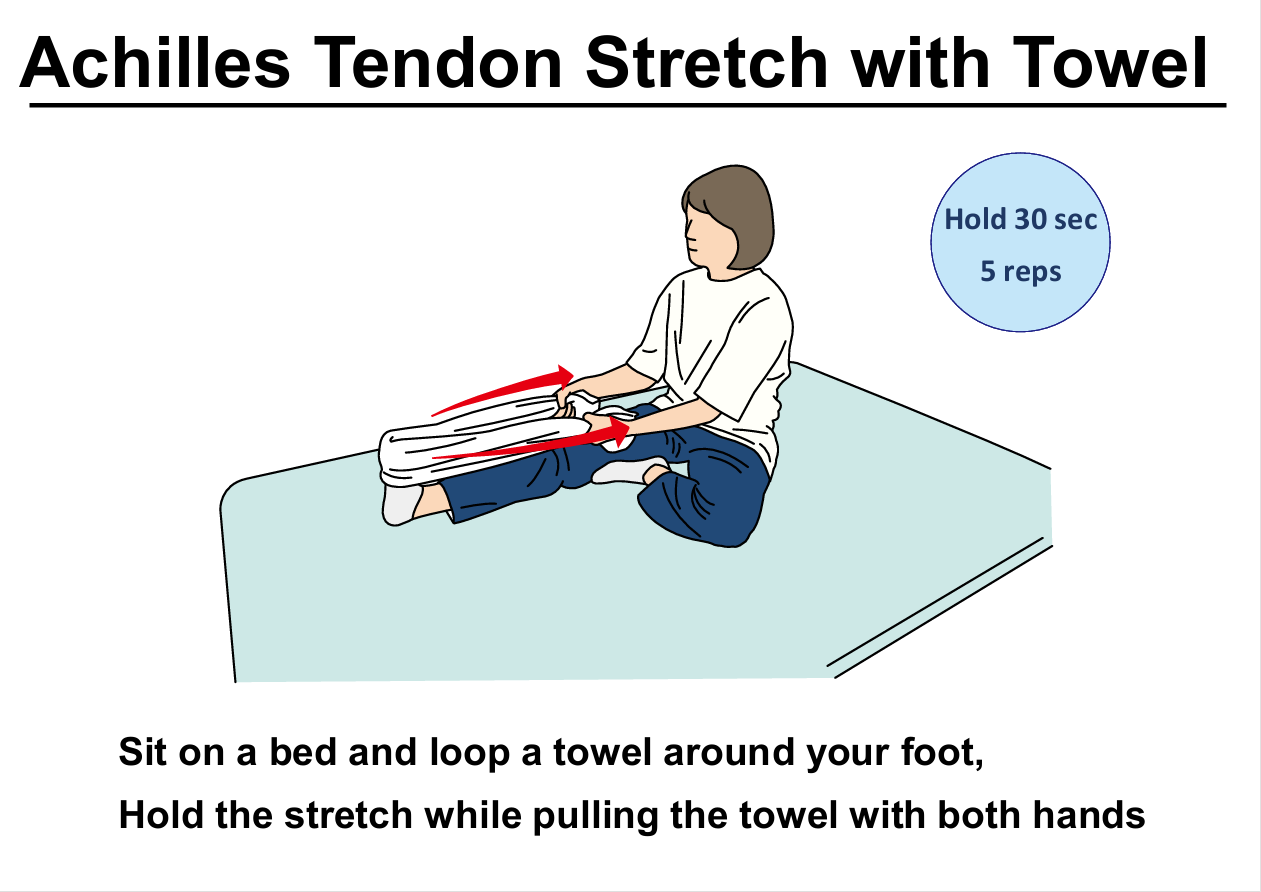 Achilles Tendon Stretch with Towel

Hold 30 sec
5 reps

Sit on a bed and loop a towel around your foot,
Hold the stretch while pulling the towel with both hands